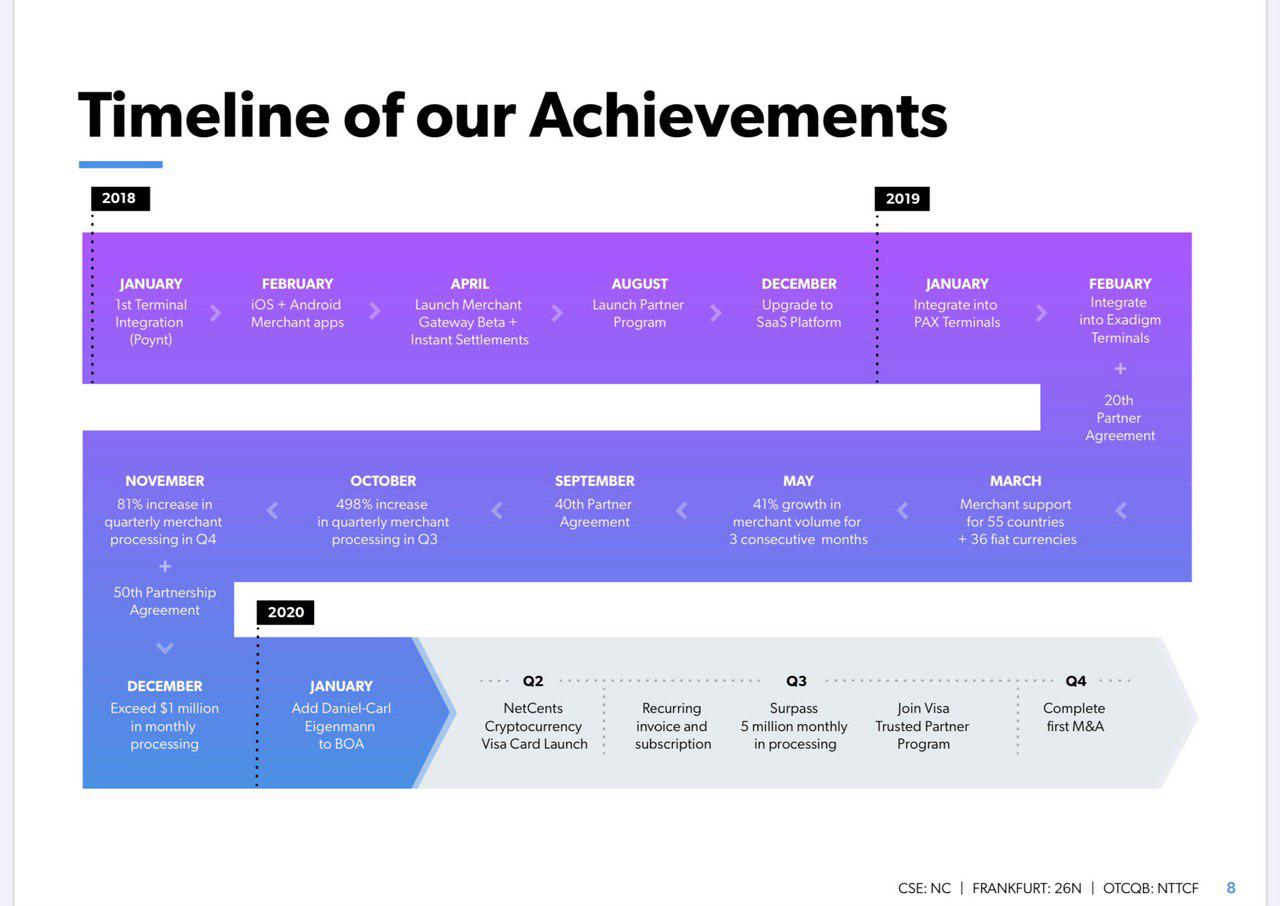 Timeline of our Achievements

2018

JANUARY
1st Terminal Integration (Poynt)

FEBRUARY
iOS + Android Merchant apps

APRIL
Launch Merchant Gateway Beta + Instant Settlements

AUGUST
Launch Partner Program

DECEMBER
Upgrade to SaaS Platform

2019

JANUARY
Integrate into PAX Terminals

FEBUARY
Integrate into Exadigm Terminals
+
20th Partner Agreement

MARCH
Merchant support for 55 countries + 36 fiat currencies

MAY
41% growth in merchant volume for 3 consecutive months

SEPTEMBER
40th Partner Agreement

OCTOBER
498% increase in quarterly merchant processing in Q3

NOVEMBER
81% increase in quarterly merchant processing in Q4
+
50th Partnership Agreement

DECEMBER
Exceed $1 million in monthly processing

2020

JANUARY
Add Daniel-Carl Eigenmann to BOA

Q2
NetCents Cryptocurrency Visa Card Launch

Recurring invoice and subscription

Q3
Surpass 5 million monthly in processing

Join Visa Trusted Partner Program

Q4
Complete first M&A

CSE: NC | FRANKFURT: 26N | OTCQB: NTTCF 8